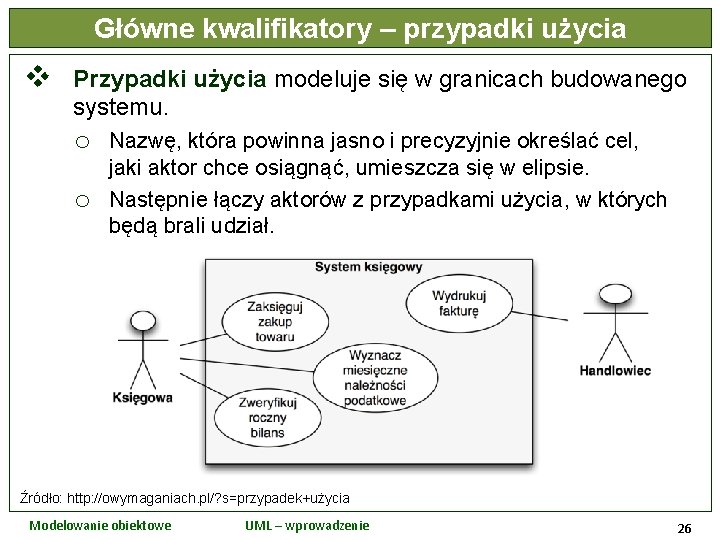 Główne kwalifikatory – przypadki użycia

❖ Przypadki użycia modeluje się w granicach budowanego systemu.

○ Nazwę, która powinna jasno i precyzyjnie określać cel, jaki aktor chce osiągnąć, umieszcza się w elipsie.

○ Następnie łączy aktorów z przypadkami użycia, w których będą brali udział.

System księgowy

Zaksięguj zakup towaru

Wydrukuj fakturę

Wyznacz miesięczne należności podatkowe

Zweryfikuj roczny bilans

Księgowa

Handlowiec

Źródło: http://owymaganiach.pl/?s=przypadek+użycia

Modelowanie obiektowe

UML – wprowadzenie

26